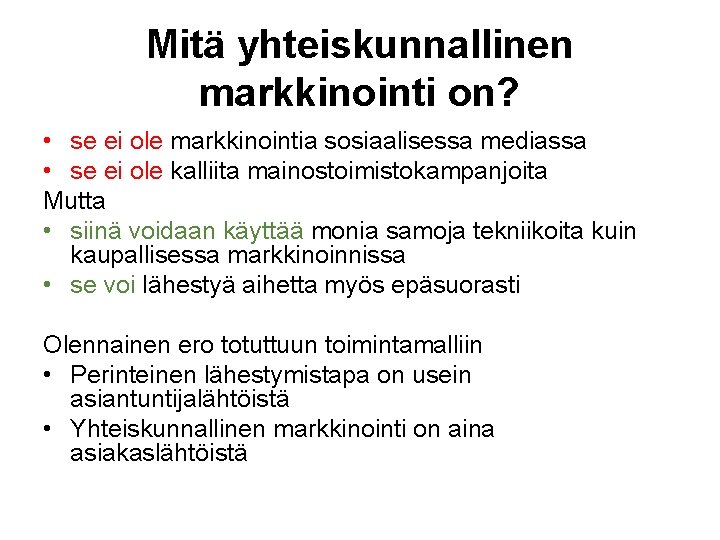 Mitä yhteiskunnallinen markkinointi on?

• se ei ole markkinointia sosiaalisessa mediassa
• se ei ole kalliita mainostoimistokampanjoita

Mutta

• siinä voidaan käyttää monia samoja tekniikoita kuin kaupallisessa markkinoinnissa
• se voi lähestyä aihetta myös epäsuorasti

Olennainen ero totuttuun toimintamalliin

• Perinteinen lähestymistapa on usein asiantuntijalähtöistä
• Yhteiskunnallinen markkinointi on aina asiakaslähtöistä